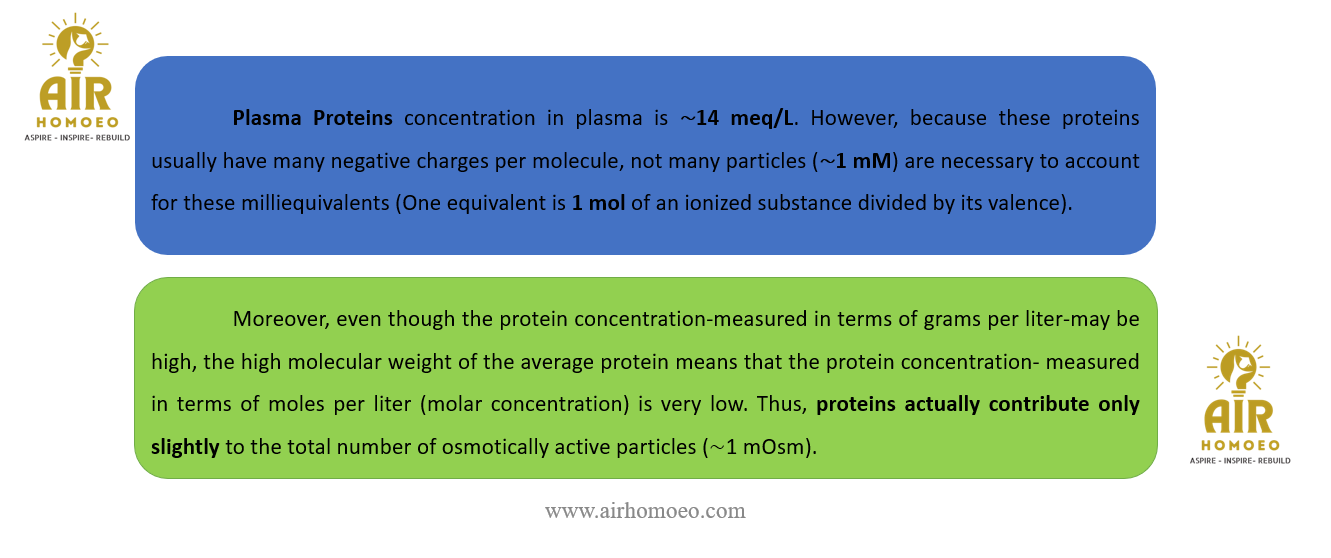 AIR
HOMOEO
ASPIRE - INSPIRE- REBUILD

Plasma Proteins concentration in plasma is ~14 meq/L. However, because these proteins usually have many negative charges per molecule, not many particles (~1 mM) are necessary to account for these milliequivalents (One equivalent is 1 mol of an ionized substance divided by its valence).

Moreover, even though the protein concentration-measured in terms of grams per liter-may be high, the high molecular weight of the average protein means that the protein concentration- measured in terms of moles per liter (molar concentration) is very low. Thus, proteins actually contribute only slightly to the total number of osmotically active particles (~1 mOsm).

AIR
HOMOEO
ASPIRE - INSPIRE- REBUILD

www.airhomoeo.com